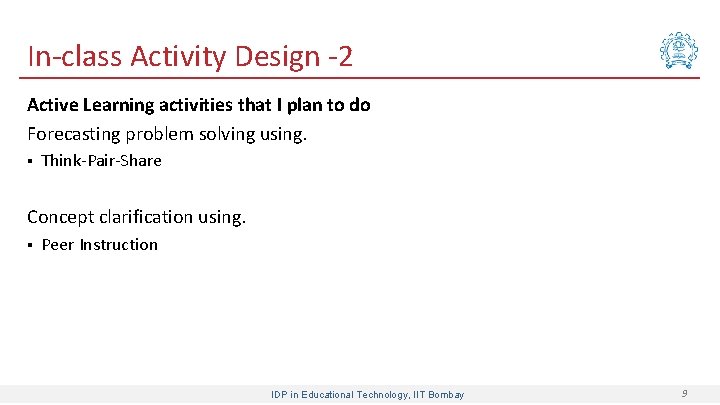 In-class Activity Design -2

Active Learning activities that I plan to do

Forecasting problem solving using.

▪ Think-Pair-Share

Concept clarification using.

▪ Peer Instruction

IDP in Educational Technology, IIT Bombay

9